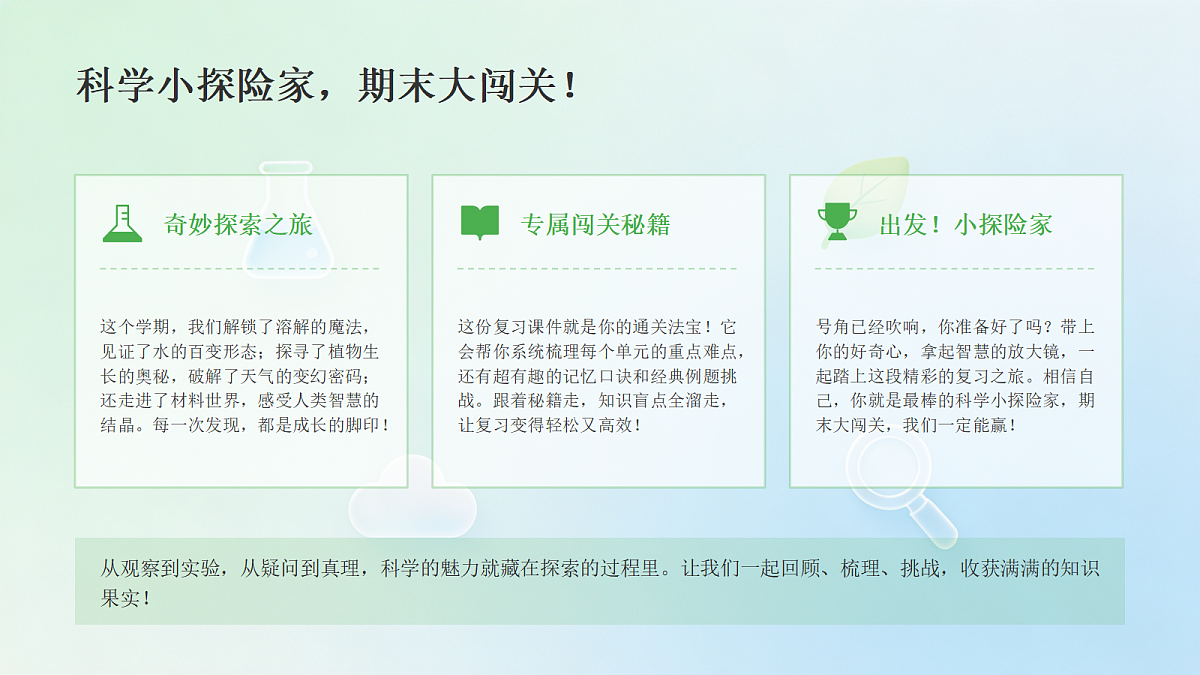 科学小探险家，期末大闯关！

奇妙探索之旅

这个学期，我们解锁了溶解的魔法，见证了水的百变形态；探寻了植物生长的奥秘，破解了天气的变幻密码；还走进了材料世界，感受人类智慧的结晶。每一次发现，都是成长的脚印！

专属闯关秘籍

这份复习课件就是你的通关法宝！它会帮你系统梳理每个单元的重点难点，还有超有趣的记忆口诀和经典例题挑战。跟着秘籍走，知识盲点全溜走，让复习变得轻松又高效！

出发！小探险家

号角已经吹响，你准备好了吗？带上你的好奇心，拿起智慧的放大镜，一起踏上这段精彩的复习之旅。相信自己，你就是最棒的科学小探险家，期末大闯关，我们一定能赢！

从观察到实验，从疑问到真理，科学的魅力就藏在探索的过程里。让我们一起回顾、梳理、挑战，收获满满的知识果实！